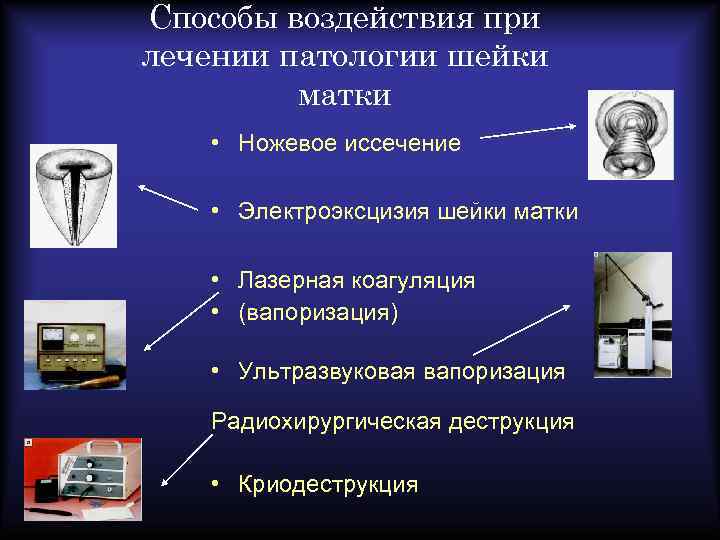 Способы воздействия при лечении патологии шейки матки

• Ножевое иссечение

• Электроэксцизия шейки матки

• Лазерная коагуляция
• (вапоризация)

• Ультразвуковая вапоризация

Радиохирургическая деструкция

• Криодеструкция